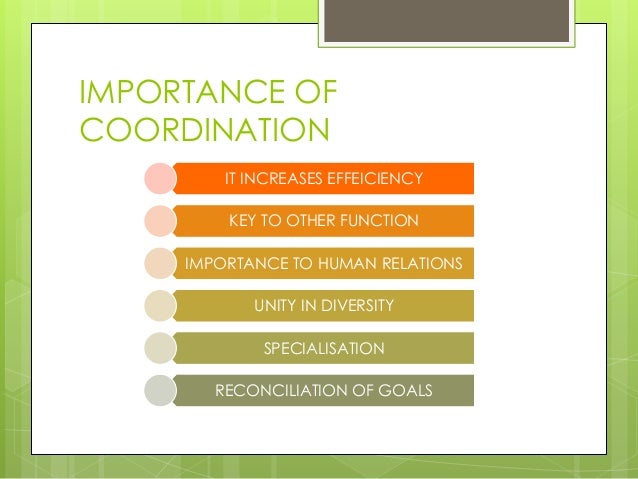 IMPORTANCE OF COORDINATION

IT INCREASES EFFEICIENCY

KEY TO OTHER FUNCTION

IMPORTANCE TO HUMAN RELATIONS

UNITY IN DIVERSITY

SPECIALISATION

RECONCILIATION OF GOALS